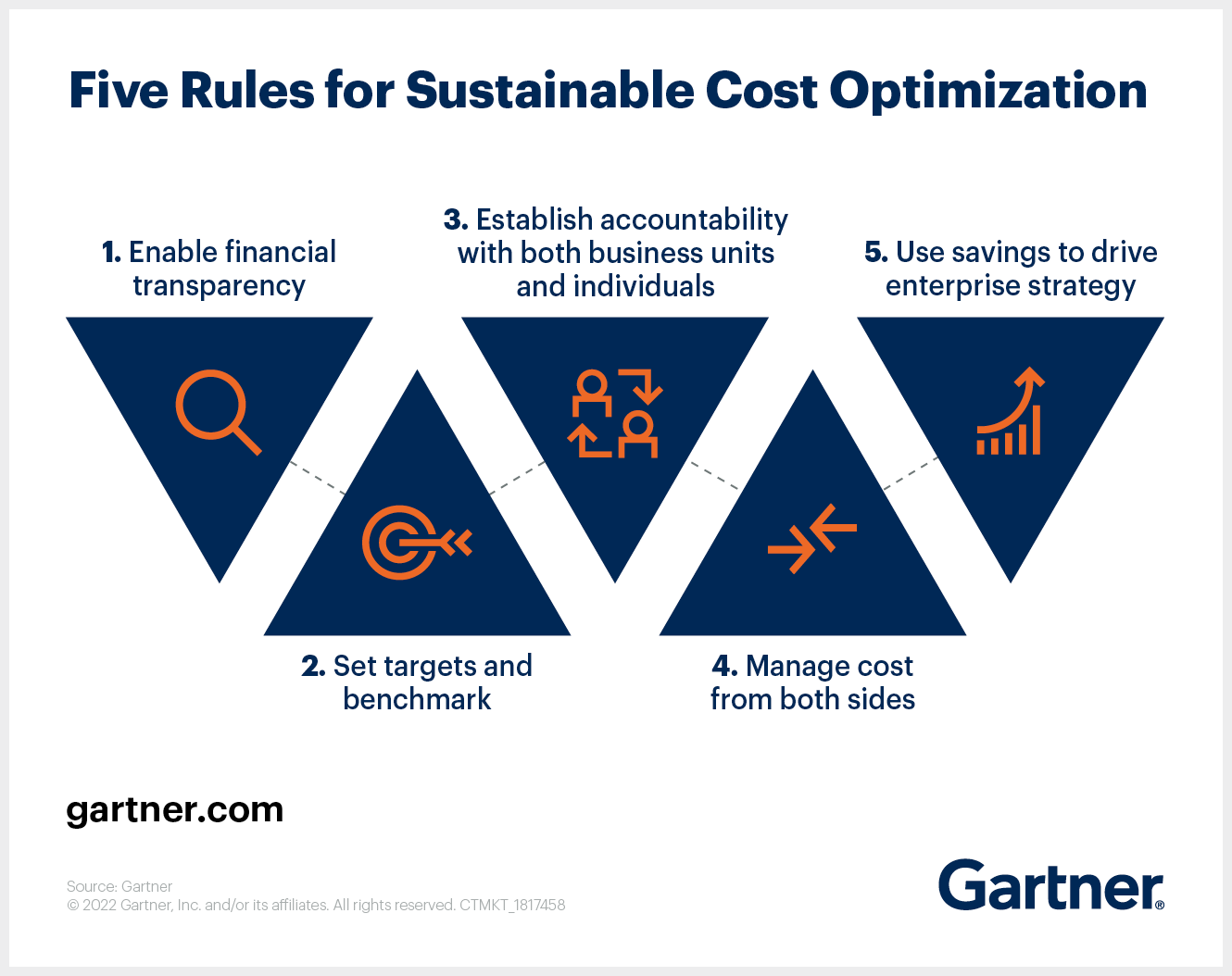 Five Rules for Sustainable Cost Optimization

1. Enable financial transparency

2. Set targets and benchmark

3. Establish accountability with both business units and individuals

4. Manage cost from both sides

5. Use savings to drive enterprise strategy

gartner.com

Source: Gartner
© 2022 Gartner, Inc. and/or its affiliates. All rights reserved. CTMKT_1817458

Gartner®